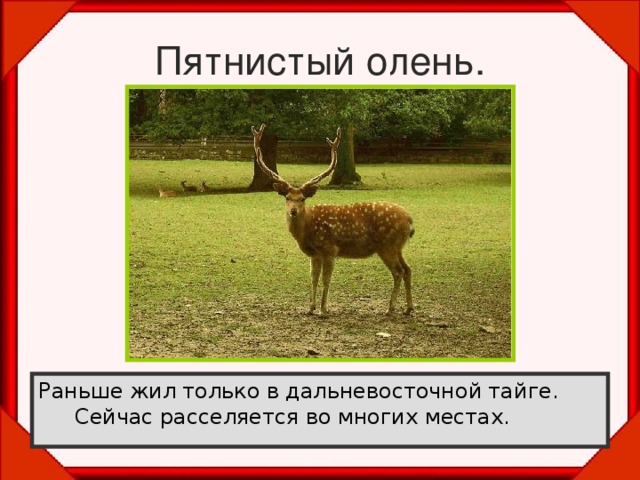 Пятнистый олень.

Раньше жил только в дальневосточной тайге. Сейчас расселяется во многих местах.